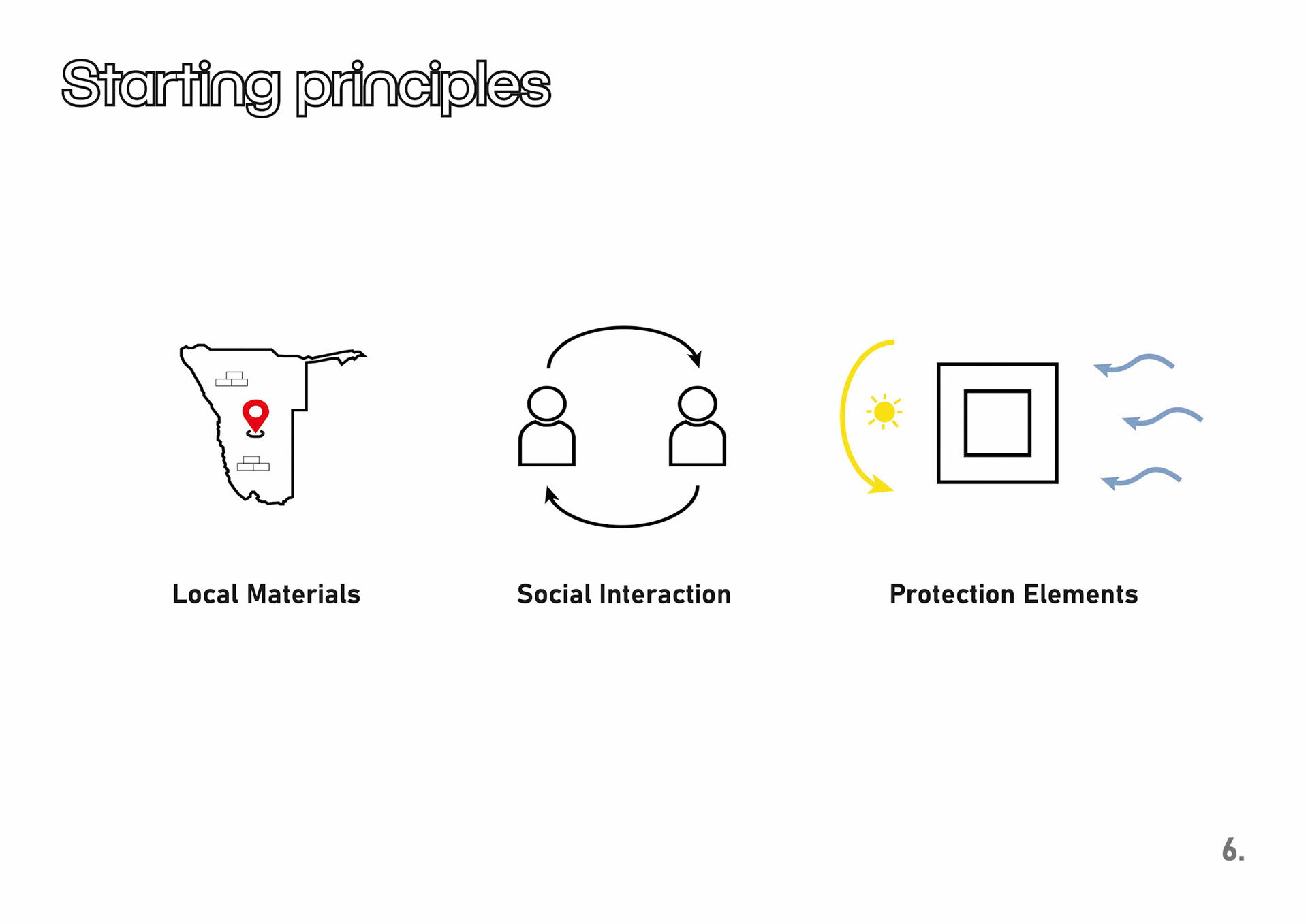 Starting principles

Local Materials

Social Interaction

Protection Elements

6.